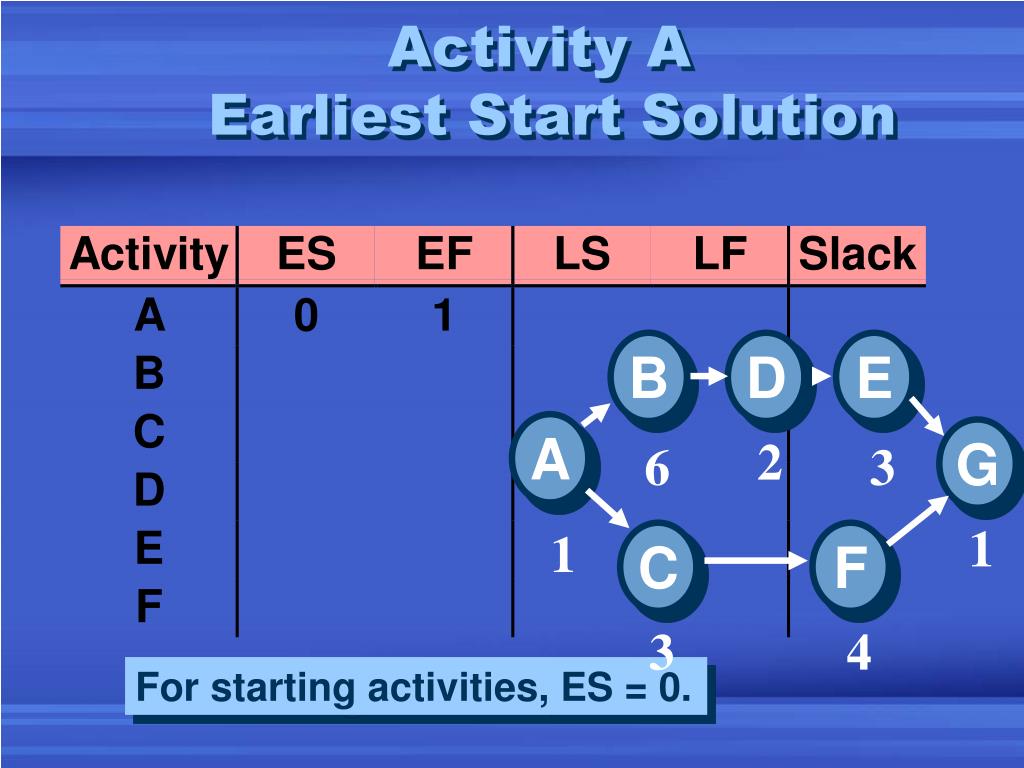 Activity A
Earliest Start Solution

| Activity | ES | EF | LS | LF | Slack |
|---|---|---|---|---|---|
| A | 0 | 1 | | | |
| B | | | | | |
| C | | | | | |
| D | | | | | |
| E | | | | | |
| F | | | | | |

B D E
A 6 2 3 G
1 C F 1
3 4

For starting activities, ES = 0.